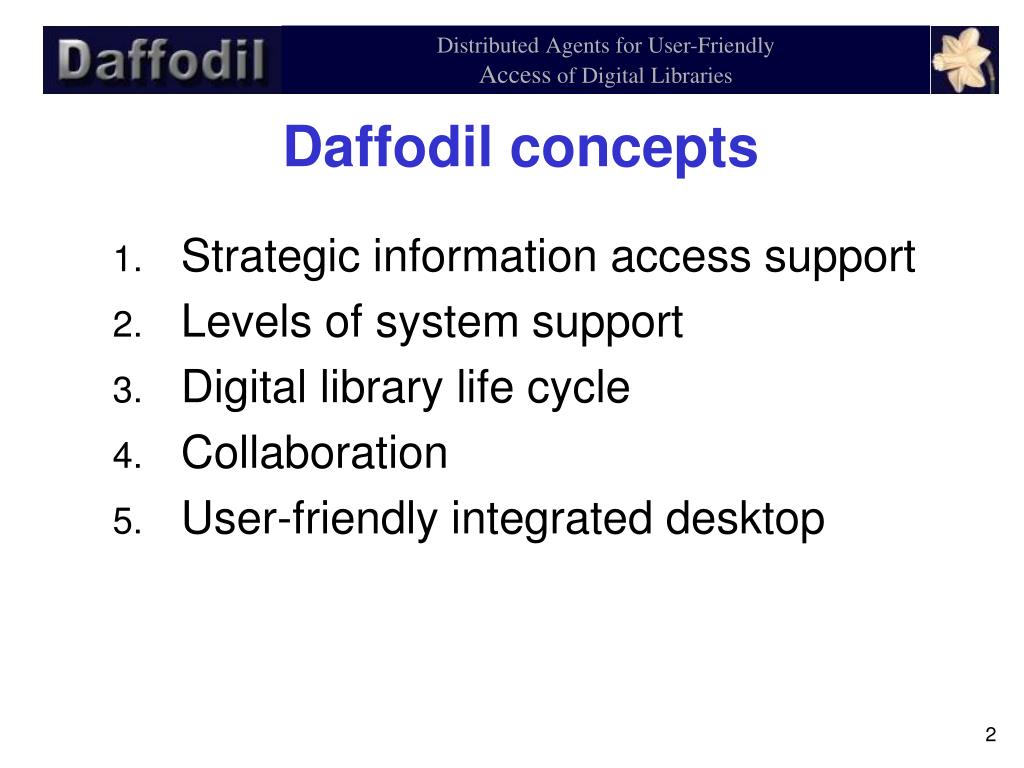 Daffodil

Distributed Agents for User-Friendly Access of Digital Libraries

Daffodil concepts

1. Strategic information access support
2. Levels of system support
3. Digital library life cycle
4. Collaboration
5. User-friendly integrated desktop

2